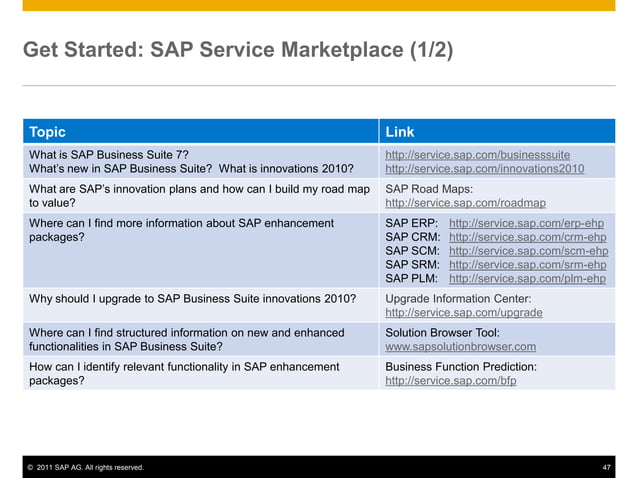 Get Started: SAP Service Marketplace (1/2)

| Topic | Link |
|---|---|
| What is SAP Business Suite 7? What's new in SAP Business Suite? What is innovations 2010? | http://service.sap.com/businesssuite http://service.sap.com/innovations2010 |
| What are SAP's innovation plans and how can I build my road map to value? | SAP Road Maps: http://service.sap.com/roadmap |
| Where can I find more information about SAP enhancement packages? | SAP ERP: http://service.sap.com/erp-ehp SAP CRM: http://service.sap.com/crm-ehp SAP SCM: http://service.sap.com/scm-ehp SAP SRM: http://service.sap.com/srm-ehp SAP PLM: http://service.sap.com/plm-ehp |
| Why should I upgrade to SAP Business Suite innovations 2010? | Upgrade Information Center: http://service.sap.com/upgrade |
| Where can I find structured information on new and enhanced functionalities in SAP Business Suite? | Solution Browser Tool: www.sapsolutionbrowser.com |
| How can I identify relevant functionality in SAP enhancement packages? | Business Function Prediction: http://service.sap.com/bfp |

© 2011 SAP AG. All rights reserved.

47